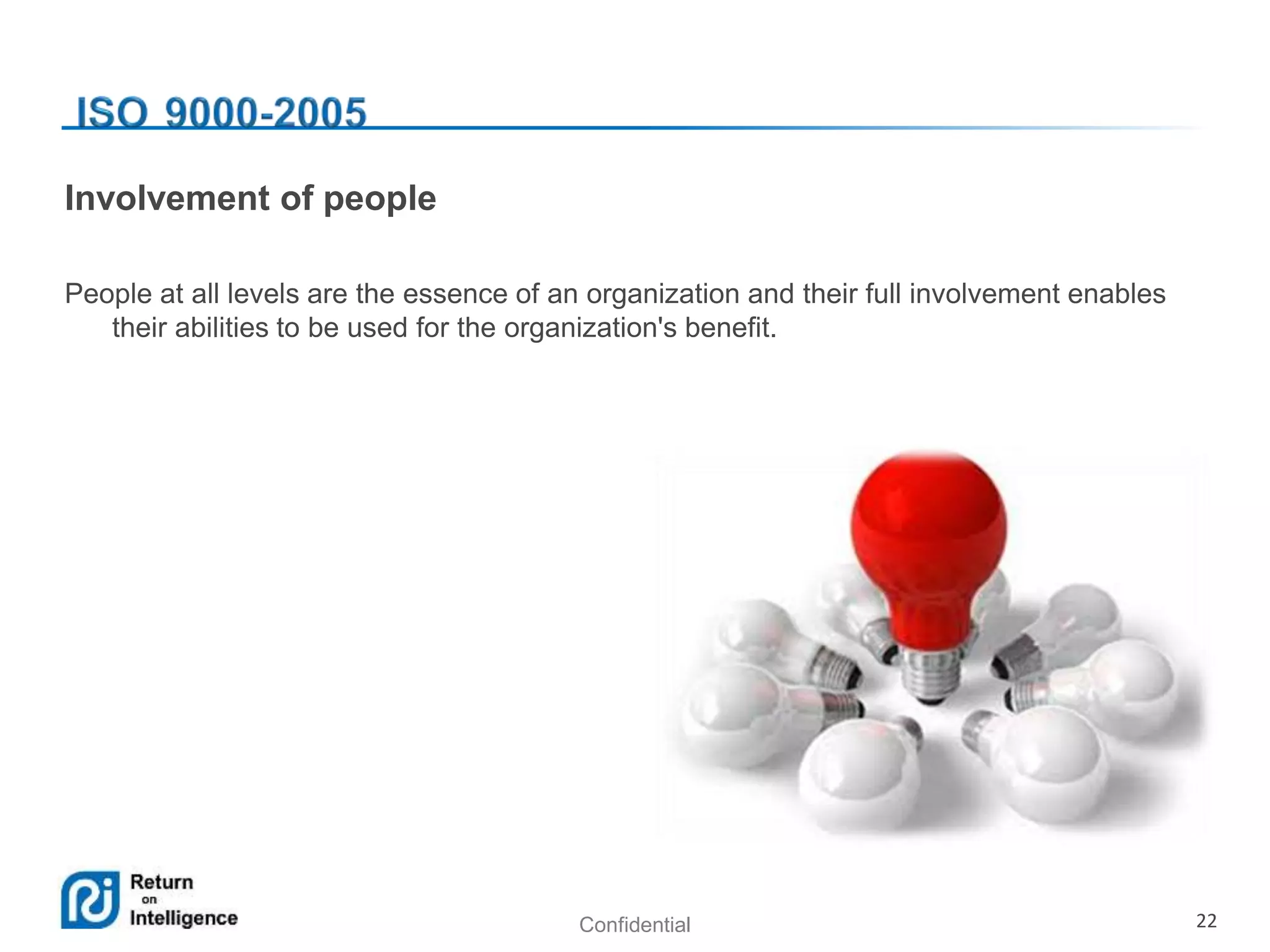 ISO 9000-2005

Involvement of people

People at all levels are the essence of an organization and their full involvement enables their abilities to be used for the organization's benefit.

Return on Intelligence

Confidential

22